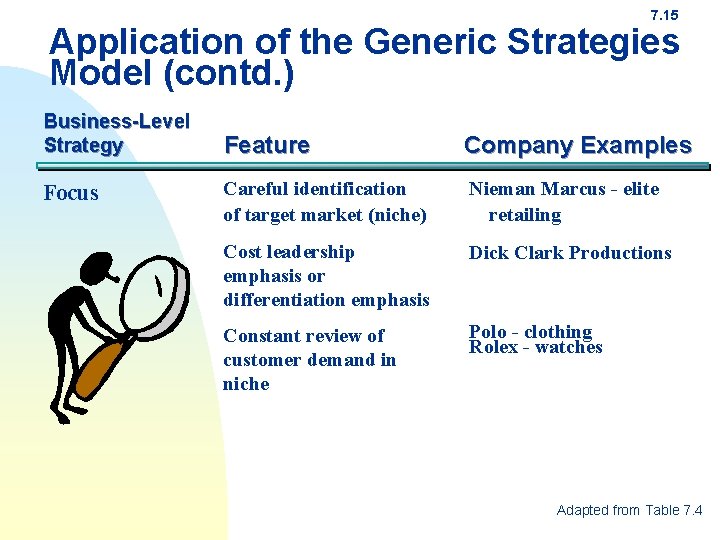 7.15

Application of the Generic Strategies Model (contd.)

| Business-Level Strategy | Feature | Company Examples |
|---|---|---|
| Focus | Careful identification of target market (niche) | Nieman Marcus - elite retailing |
| | Cost leadership emphasis or differentiation emphasis | Dick Clark Productions |
| | Constant review of customer demand in niche | Polo - clothing Rolex - watches |

Adapted from Table 7.4